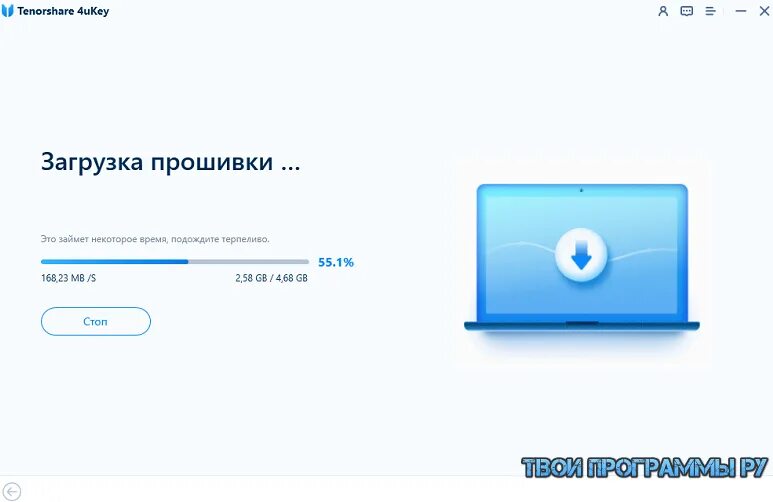 Tenorshare 4uKey

Загрузка прошивки ...

Это займет некоторое время, подождите терпеливо.

55.1%

168,23 MB /S

2,58 GB / 4,68 GB

Стоп

ТВОИ ПРОГРАММЫ РУ